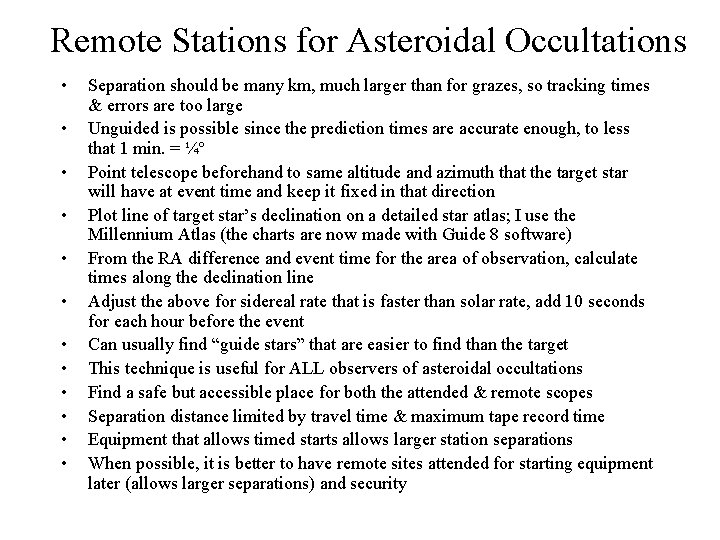 Remote Stations for Asteroidal Occultations

• Separation should be many km, much larger than for grazes, so tracking times & errors are too large
• Unguided is possible since the prediction times are accurate enough, to less that 1 min. = ¼°
• Point telescope beforehand to same altitude and azimuth that the target star will have at event time and keep it fixed in that direction
• Plot line of target star's declination on a detailed star atlas; I use the Millennium Atlas (the charts are now made with Guide 8 software)
• From the RA difference and event time for the area of observation, calculate times along the declination line
• Adjust the above for sidereal rate that is faster than solar rate, add 10 seconds for each hour before the event
• Can usually find "guide stars" that are easier to find than the target
• This technique is useful for ALL observers of asteroidal occultations
• Find a safe but accessible place for both the attended & remote scopes
• Separation distance limited by travel time & maximum tape record time
• Equipment that allows timed starts allows larger station separations
• When possible, it is better to have remote sites attended for starting equipment later (allows larger separations) and security